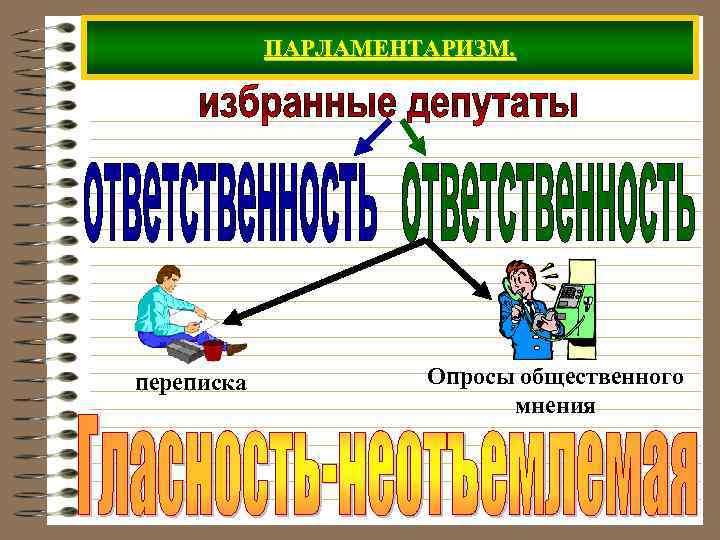 ПАРЛАМЕНТАРИЗМ.

избранные депутаты

ответственность ответственность

переписка

Опросы общественного мнения

Гласность-неотъемлемая